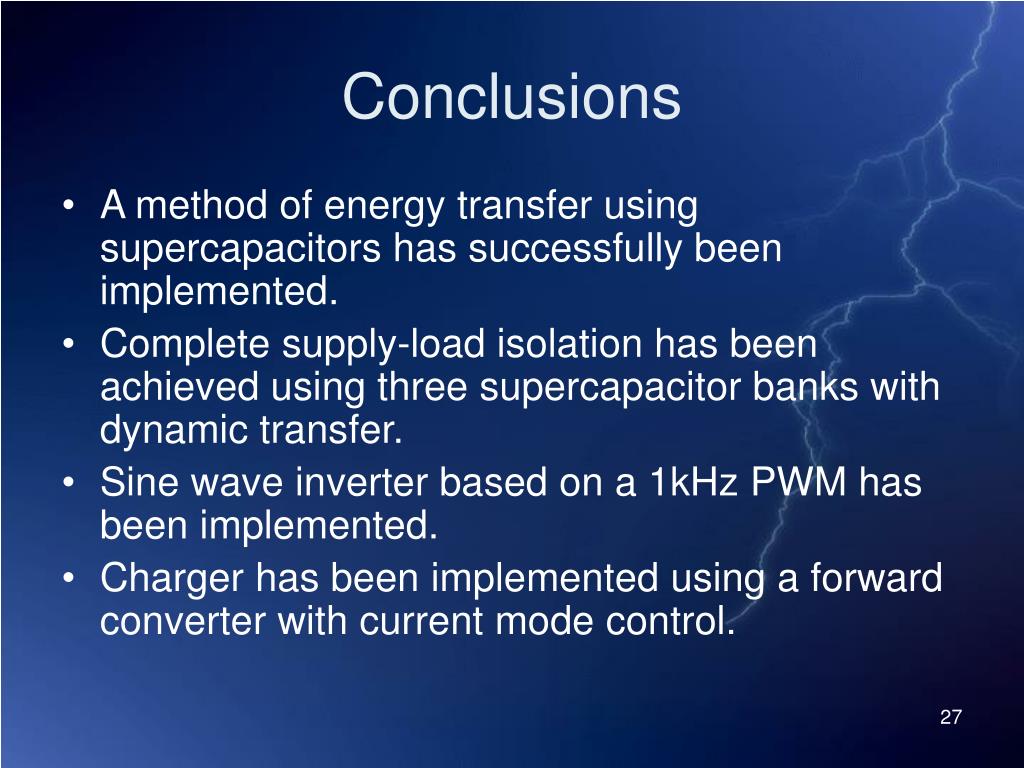 Conclusions

• A method of energy transfer using supercapacitors has successfully been implemented.
• Complete supply-load isolation has been achieved using three supercapacitor banks with dynamic transfer.
• Sine wave inverter based on a 1kHz PWM has been implemented.
• Charger has been implemented using a forward converter with current mode control.

27